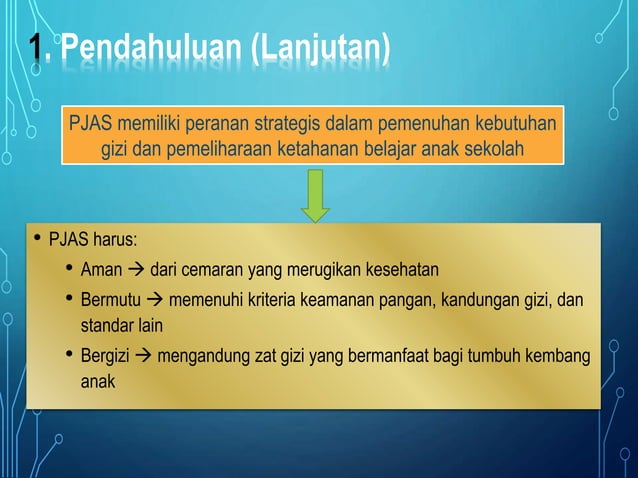 1. Pendahuluan (Lanjutan)

PJAS memiliki peranan strategis dalam pemenuhan kebutuhan gizi dan pemeliharaan ketahanan belajar anak sekolah

• PJAS harus:
  • Aman → dari cemaran yang merugikan kesehatan
  • Bermutu → memenuhi kriteria keamanan pangan, kandungan gizi, dan standar lain
  • Bergizi → mengandung zat gizi yang bermanfaat bagi tumbuh kembang anak